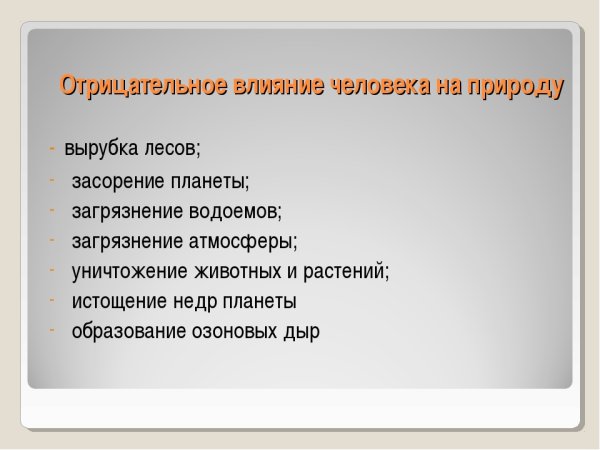 Отрицательное влияние человека на природу

- вырубка лесов;
- засорение планеты;
- загрязнение водоемов;
- загрязнение атмосферы;
- уничтожение животных и растений;
- истощение недр планеты
- образование озоновых дыр